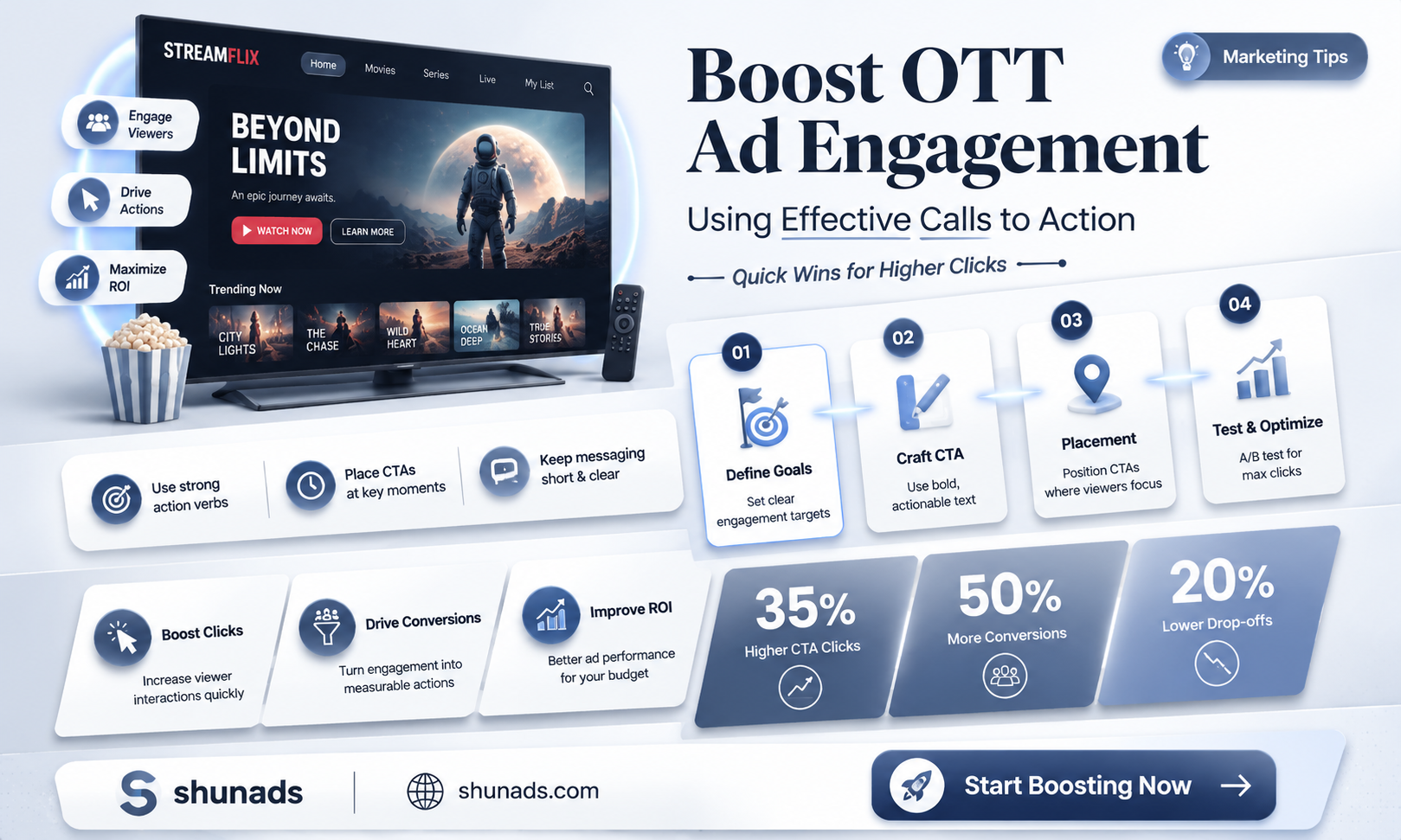 STREAMFLIX

Home Movies Series Live My List

BEYOND LIMITS

An epic journey awaits.

WATCH NOW LEARN MORE

Trending Now

CITY LIGHTS THE CHASE WILD HEART OCEAN DEEP TRUE STORIES

Engage Viewers

Drive Actions

Maximize ROI

Marketing Tips

Boost OTT Ad Engagement

Using Effective Calls to Action

Quick Wins for Higher Clicks

01 Define Goals
Set clear engagement targets

02 Craft CTA
Use bold, actionable text

03 Placement
Position CTAs where viewers focus

04 Test & Optimize
A/B test for max clicks

Use strong action verbs

Place CTAs at key moments

Keep messaging short & clear

Boost Clicks
Increase viewer interactions quickly

Drive Conversions
Turn engagement into measurable actions

Improve ROI
Better ad performance for your budget

35% Higher CTA Clicks

50% More Conversions

20% Lower Drop-offs

shunads

shunads.com

Start Boosting Now